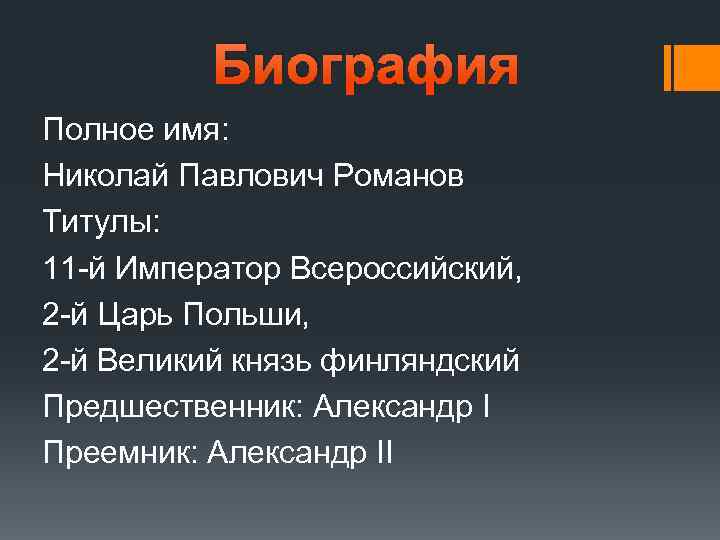 Биография

Полное имя:
Николай Павлович Романов
Титулы:
11-й Император Всероссийский,
2-й Царь Польши,
2-й Великий князь финляндский
Предшественник: Александр I
Преемник: Александр II